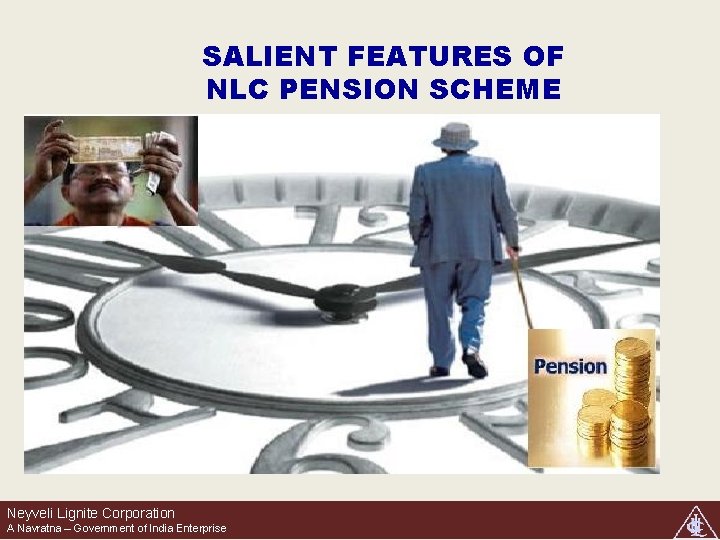 SALIENT FEATURES OF
NLC PENSION SCHEME

Pension

Neyveli Lignite Corporation
A Navratna – Government of India Enterprise